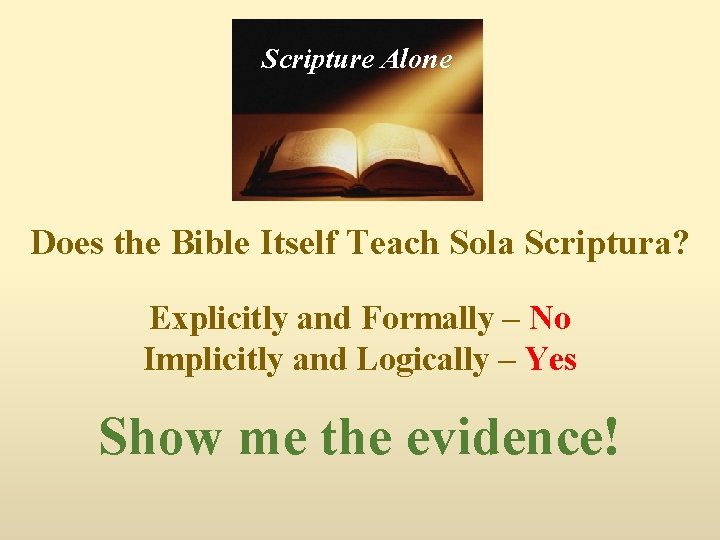 Scripture Alone

Does the Bible Itself Teach Sola Scriptura?

Explicitly and Formally – No
Implicitly and Logically – Yes

Show me the evidence!